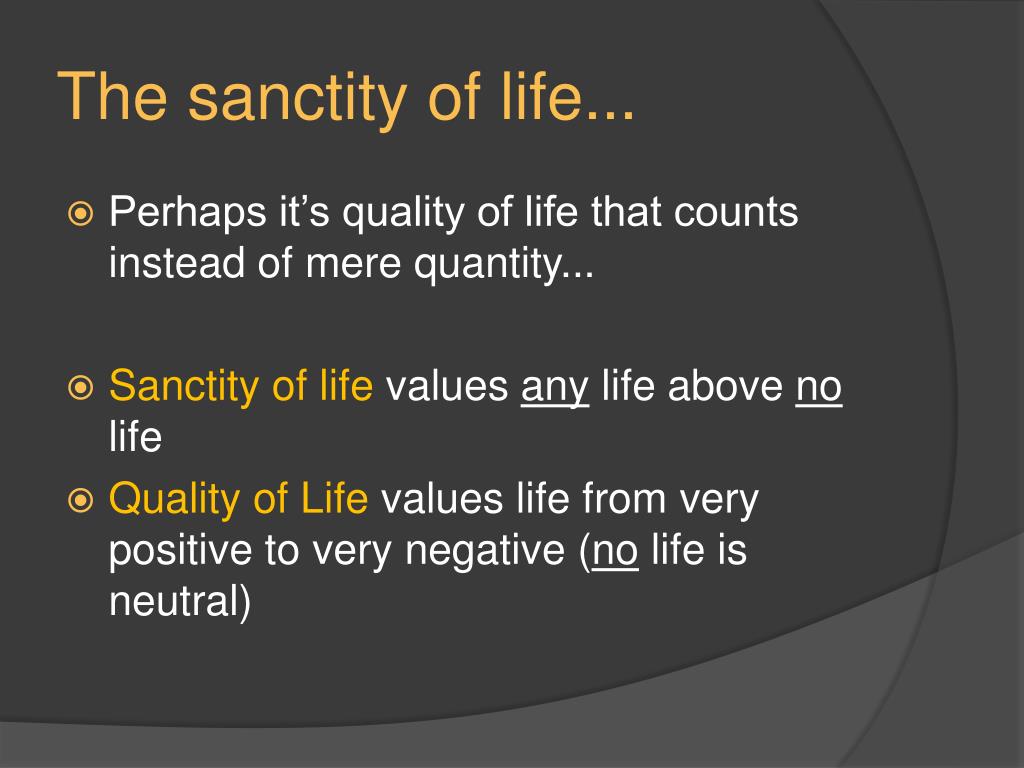 The sanctity of life...

Perhaps it’s quality of life that counts instead of mere quantity...

Sanctity of life values any life above no life

Quality of Life values life from very positive to very negative (no life is neutral)